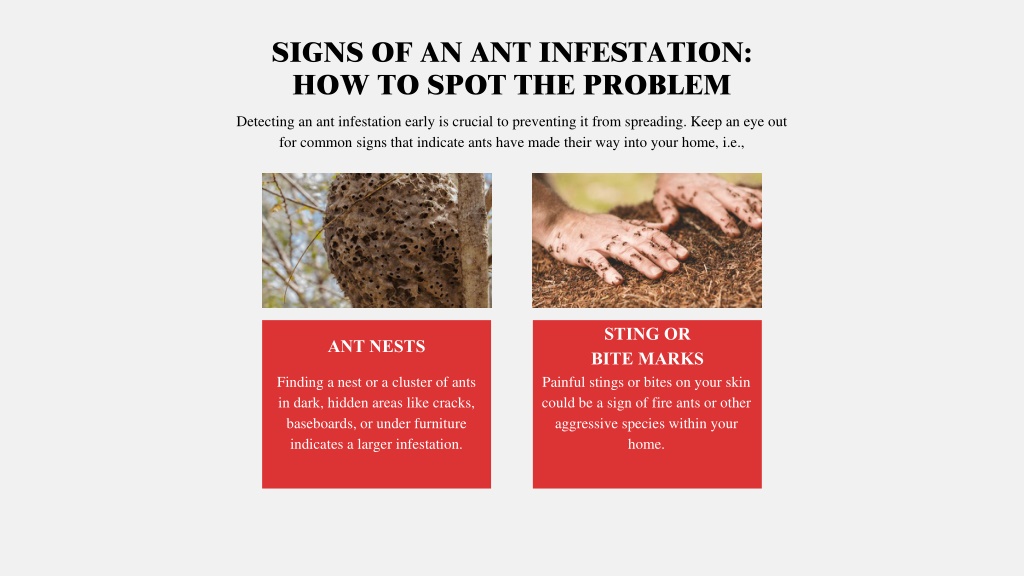 SIGNS OF AN ANT INFESTATION: HOW TO SPOT THE PROBLEM

Detecting an ant infestation early is crucial to preventing it from spreading. Keep an eye out for common signs that indicate ants have made their way into your home, i.e.,

ANT NESTS

Finding a nest or a cluster of ants in dark, hidden areas like cracks, baseboards, or under furniture indicates a larger infestation.

STING OR BITE MARKS

Painful stings or bites on your skin could be a sign of fire ants or other aggressive species within your home.